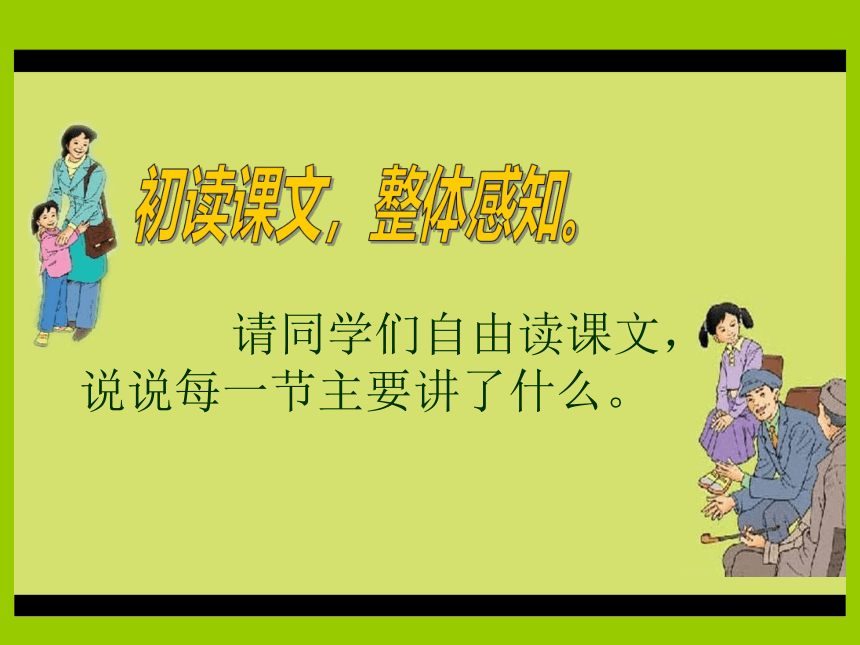 初读课文，整体感知。

请同学们自由读课文，说说每一节主要讲了什么。